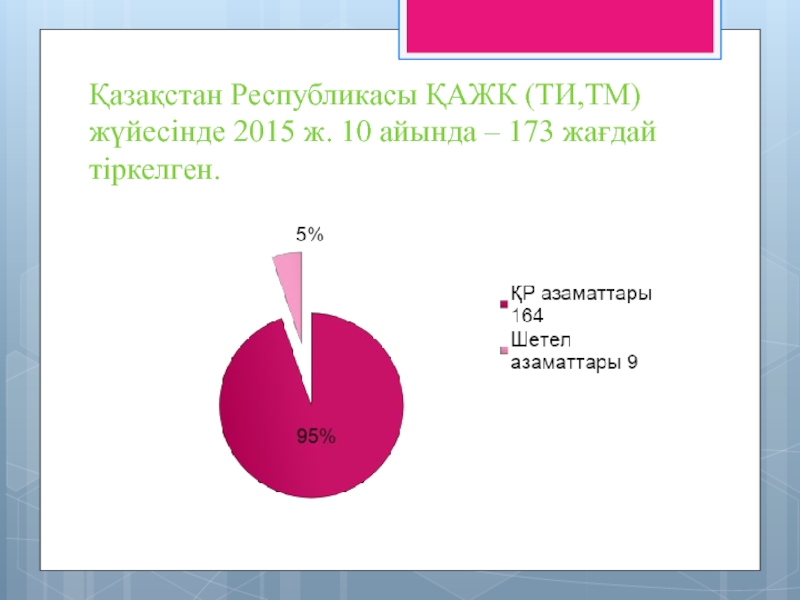 Қазақстан Республикасы ҚАЖК (ТИ,ТМ) жүйесінде 2015 ж. 10 айында – 173 жағдай тіркелген.

5%

95%

ҚР азаматтары 164

Шетел азаматтары 9